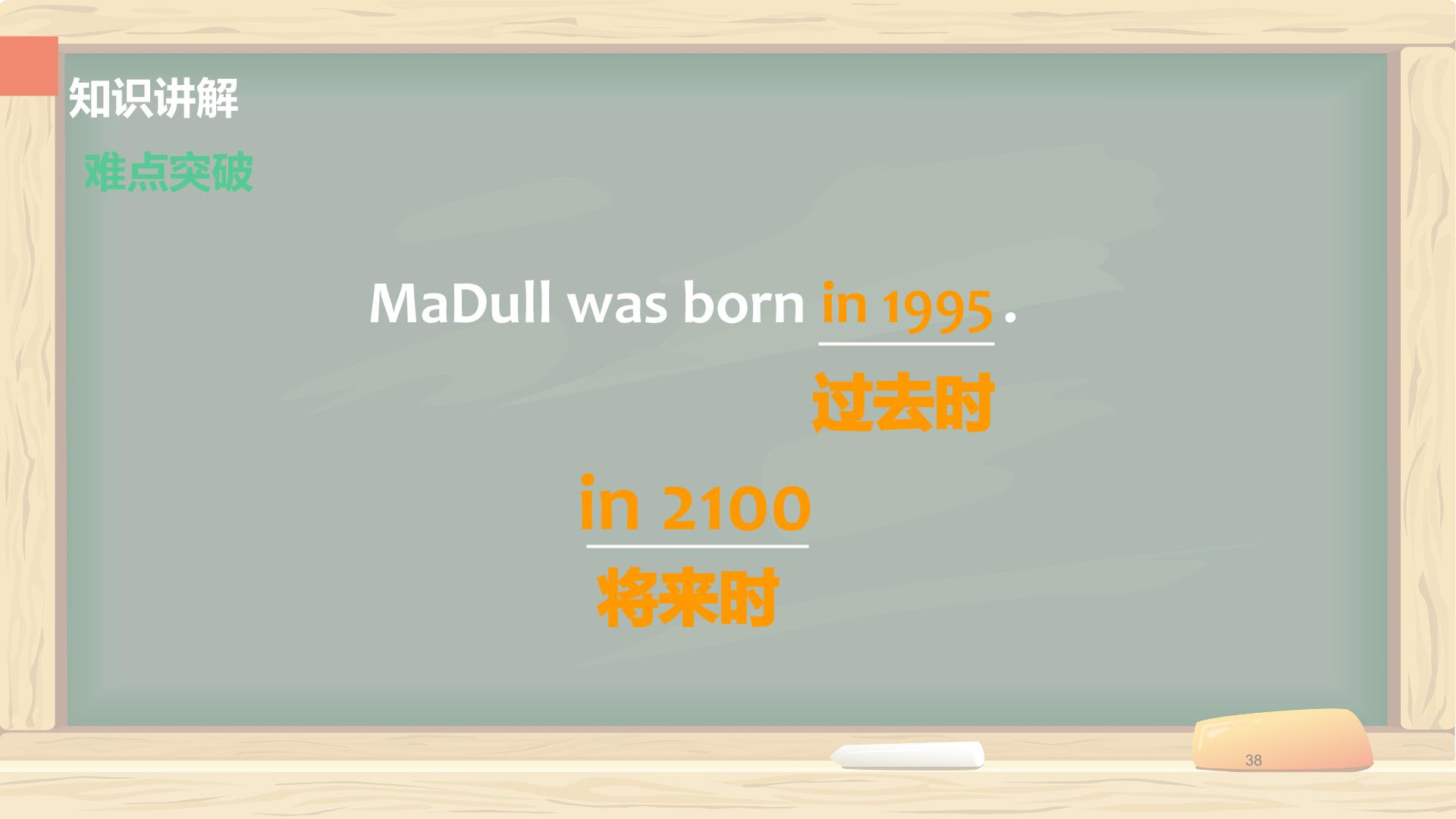 知识讲解

难点突破

MaDull was born in 1995 .

过去时

in 2100

将来时

38